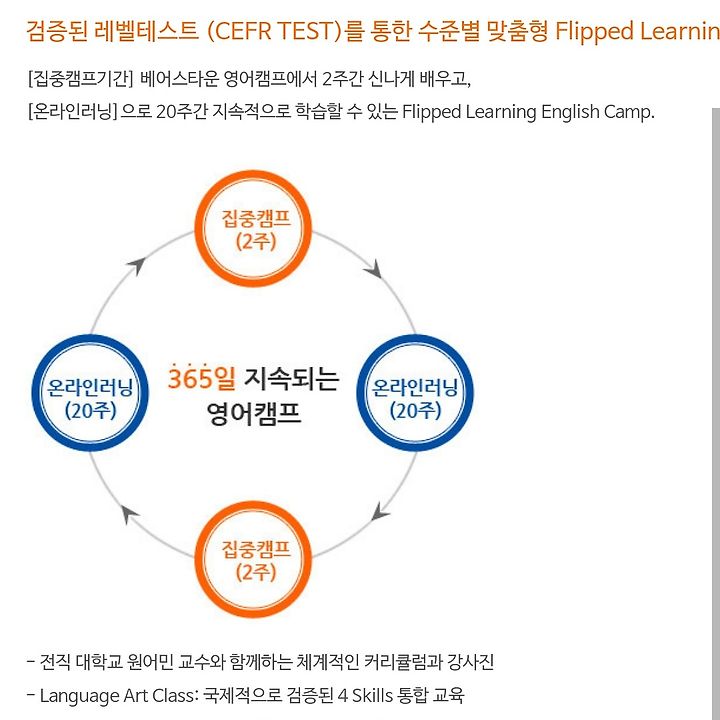 검증된 레벨테스트 (CEFR TEST)를 통한 수준별 맞춤형 Flipped Learnin

[집중캠프기간] 베어스타운 영어캠프에서 2주간 신나게 배우고,
[온라인러닝] 으로 20주간 지속적으로 학습할 수 있는 Flipped Learning English Camp.

집중캠프
(2주)

온라인러닝
(20주)

365일 지속되는
영어캠프

온라인러닝
(20주)

집중캠프
(2주)

- 전직 대학교 원어민 교수와 함께하는 체계적인 커리큘럼과 강사진
- Language Art Class: 국제적으로 검증된 4 Skills 통합 교육